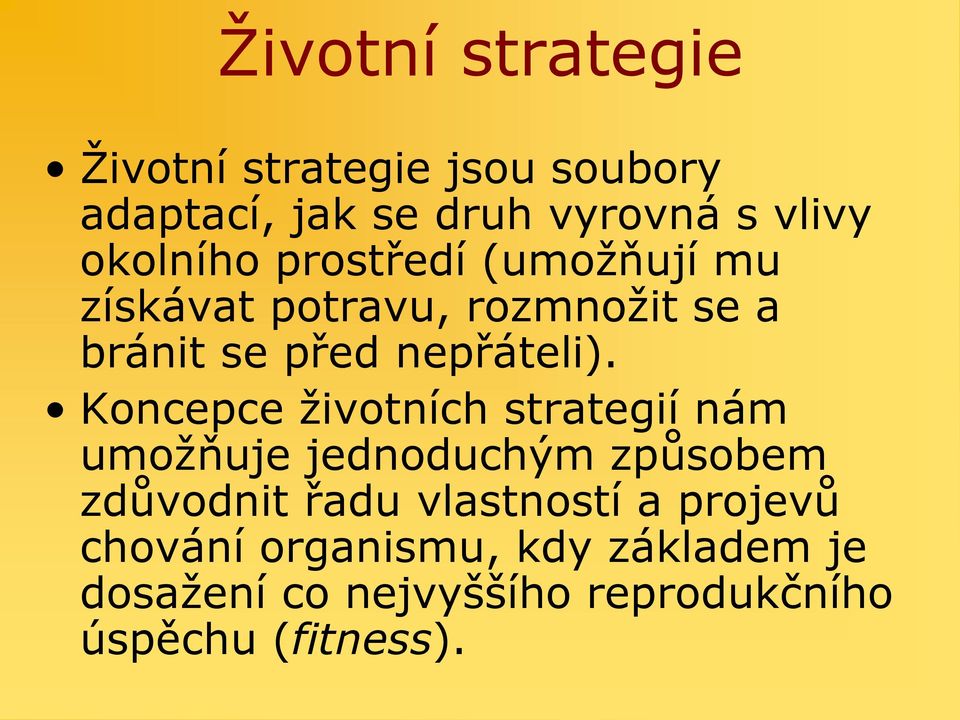 Životní strategie

• Životní strategie jsou soubory adaptací, jak se druh vyrovná s vlivy okolního prostředí (umožňují mu získávat potravu, rozmnožit se a bránit se před nepřáteli).

• Koncepce životních strategií nám umožňuje jednoduchým způsobem zdůvodnit řadu vlastností a projevů chování organismu, kdy základem je dosažení co nejvyššího reprodukčního úspěchu (fitness).